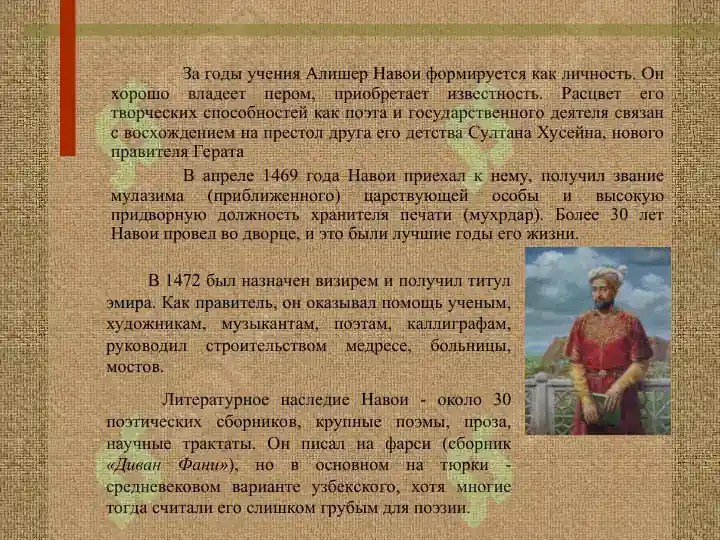 За годы учения Алишер Навои формируется как личность. Он хорошо владеет пером, приобретает известность. Расцвет его творческих способностей как поэта и государственного деятеля связан с восхождением на престол друга его детства Султана Хусейна, нового правителя Герата

В апреле 1469 года Навои приехал к нему, получил звание мулазима (приближенного) царствующей особы и высокую придворную должность хранителя печати (мухрдар). Более 30 лет Навои провел во дворце, и это были лучшие годы его жизни.

В 1472 был назначен визирем и получил титул эмира. Как правитель, он оказывал помощь ученым, художникам, музыкантам, поэтам, каллиграфам, руководил строительством медресе, больницы, мостов.

Литературное наследие Навои - около 30 поэтических сборников, крупные поэмы, проза, научные трактаты. Он писал на фарси (сборник «Диван Фани»), но в основном на тюрки - средневековом варианте узбекского, хотя многие тогда считали его слишком грубым для поэзии.